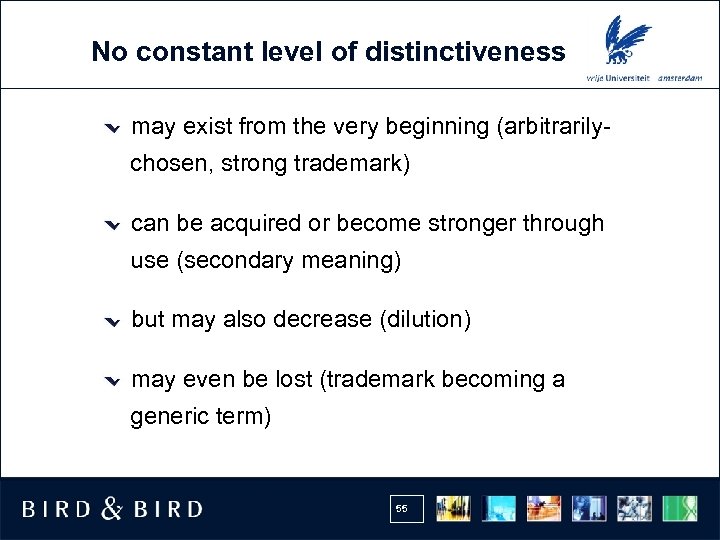 No constant level of distinctiveness

vrije Universiteit amsterdam

may exist from the very beginning (arbitrarily-chosen, strong trademark)

can be acquired or become stronger through use (secondary meaning)

but may also decrease (dilution)

may even be lost (trademark becoming a generic term)

BIRD & BIRD

55